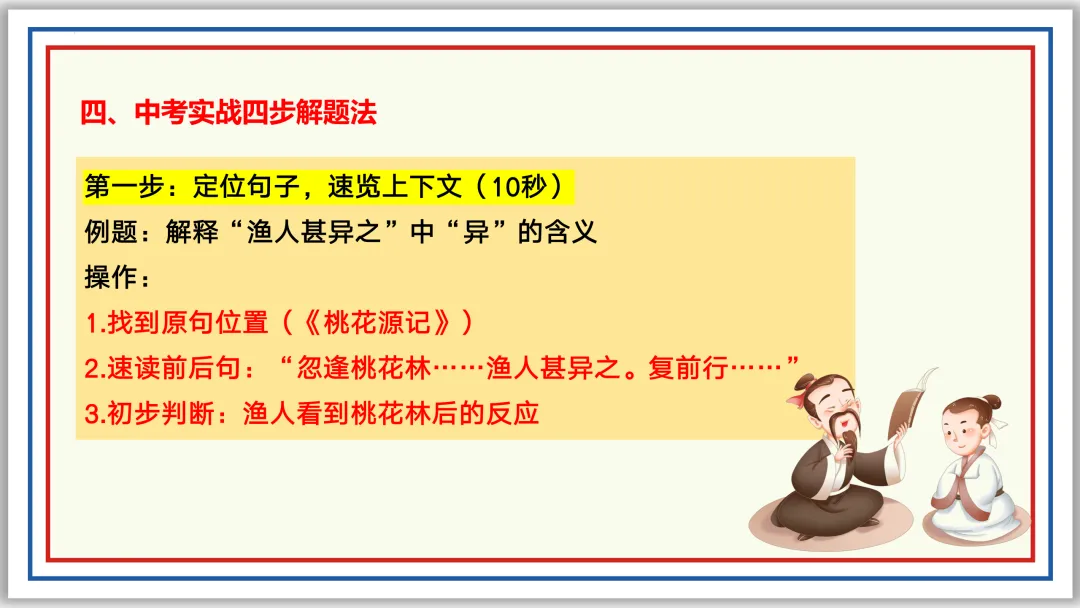 四、中考实战四步解题法

第一步：定位句子，速览上下文（10秒）
例题：解释“渔人甚异之”中“异”的含义
操作：
1.找到原句位置（《桃花源记》）
2.速读前后句：“忽逢桃花林……渔人甚异之。复前行……”
3.初步判断：渔人看到桃花林后的反应